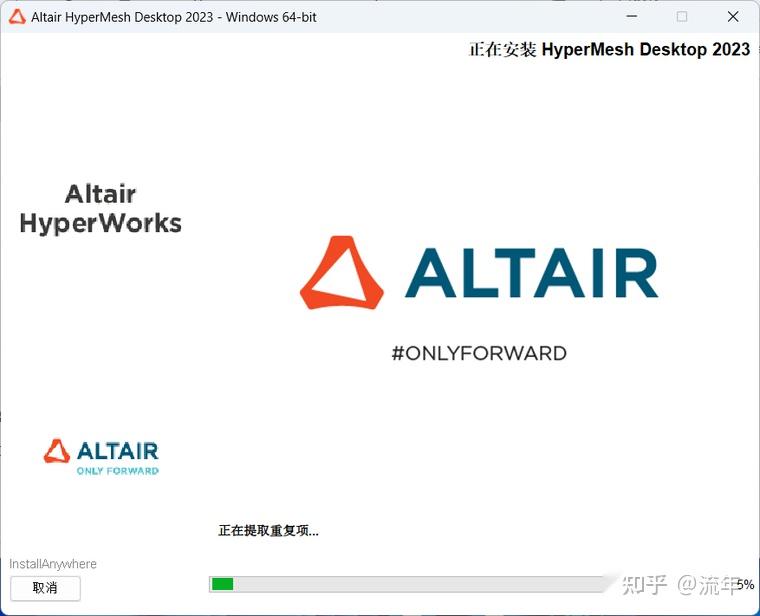 Altair HyperMesh Desktop 2023 - Windows 64-bit

正在安装 HyperMesh Desktop 2023

Altair HyperWorks

ALTAIR

#ONLYFORWARD

ALTAIR
ONLY FORWARD

正在提取重复项...

InstallAnywhere

取消

知乎 @流年

5%